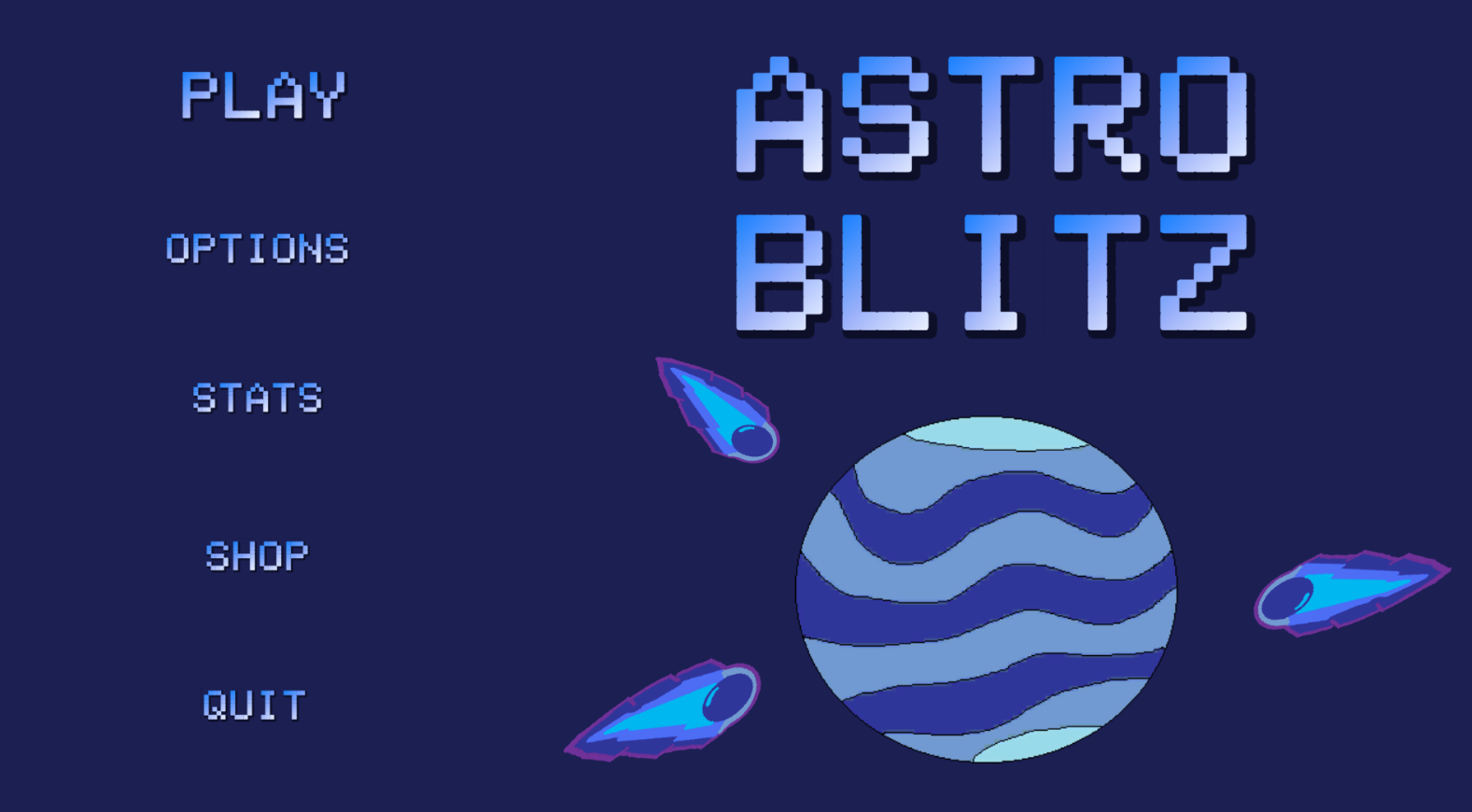 PLAY

OPTIONS

STATS

SHOP

QUIT

ASTRO BLITZ